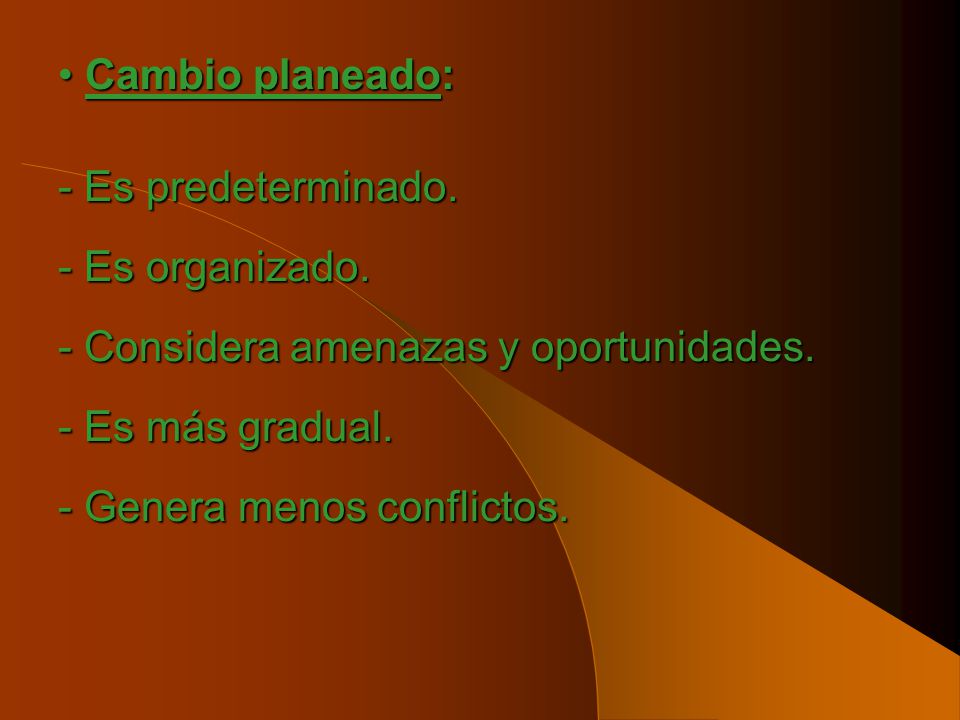 • Cambio planeado:

- Es predeterminado.

- Es organizado.

- Considera amenazas y oportunidades.

- Es más gradual.

- Genera menos conflictos.